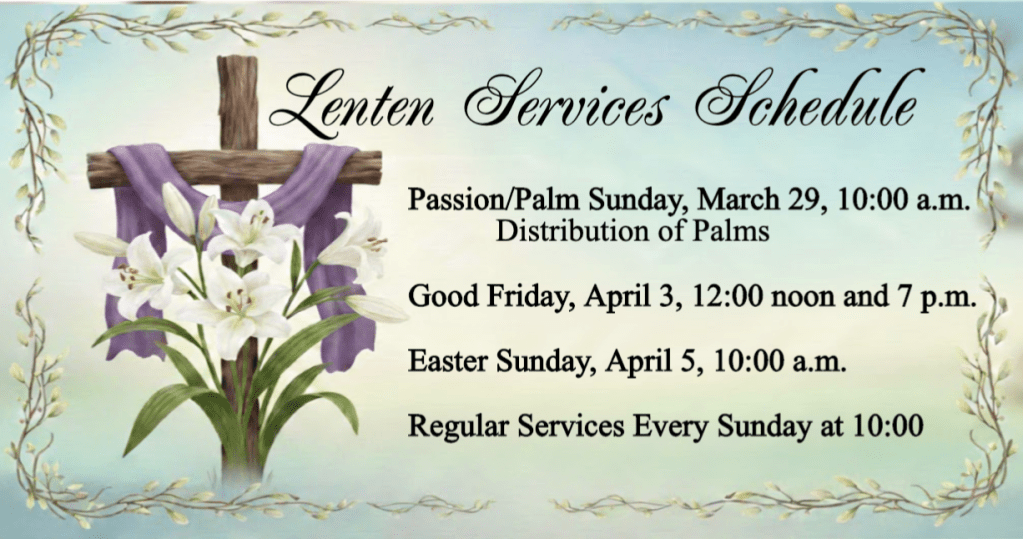 Lenten Services Schedule

Passion/Palm Sunday, March 29, 10:00 a.m.
Distribution of Palms

Good Friday, April 3, 12:00 noon and 7 p.m.

Easter Sunday, April 5, 10:00 a.m.

Regular Services Every Sunday at 10:00